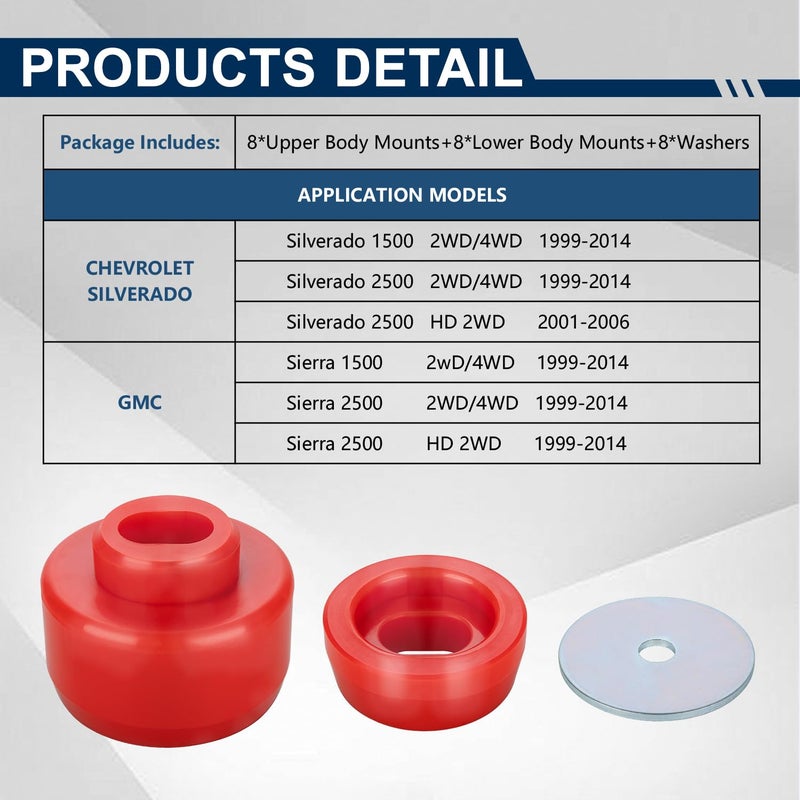 PRODUCTS DETAIL

| Package Includes: | 8*Upper Body Mounts+8*Lower Body Mounts+8*Washers |
|---|---|
| APPLICATION MODELS | |
| CHEVROLET SILVERADO | Silverado 1500 2WD/4WD 1999-2014 |
| | Silverado 2500 2WD/4WD 1999-2014 |
| | Silverado 2500 HD 2WD 2001-2006 |
| GMC | Sierra 1500 2wD/4WD 1999-2014 |
| | Sierra 2500 2WD/4WD 1999-2014 |
| | Sierra 2500 HD 2WD 1999-2014 |